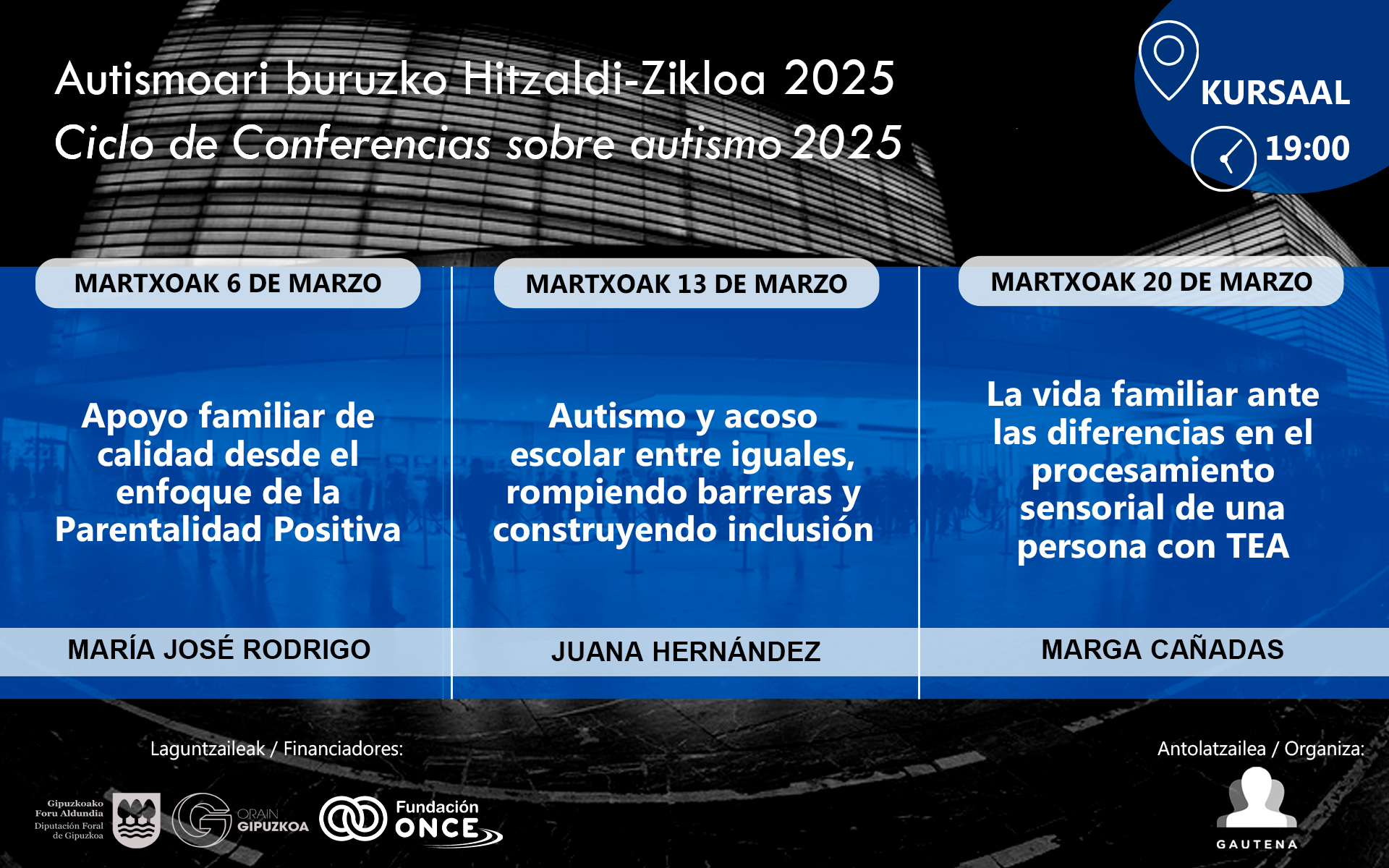 Autismoari buruzko Hitzaldi-Zikloa 2025
Ciclo de Conferencias sobre autismo 2025

KURSAAL
19:00

MARTXOAK 6 DE MARZO

Apoyo familiar de calidad desde el enfoque de la Parentalidad Positiva

MARÍA JOSÉ RODRIGO

MARTXOAK 13 DE MARZO

Autismo y acoso escolar entre iguales, rompiendo barreras y construyendo inclusión

JUANA HERNÁNDEZ

MARTXOAK 20 DE MARZO

La vida familiar ante las diferencias en el procesamiento sensorial de una persona con TEA

MARGA CAÑADAS

Laguntzaileak / Financiadores:

Gipuzkoako Foru Aldundia
Diputación Foral de Gipuzkoa

ORAIN GIPUZKOA

Fundación ONCE

Antolatzailea / Organiza:

GAUTENA